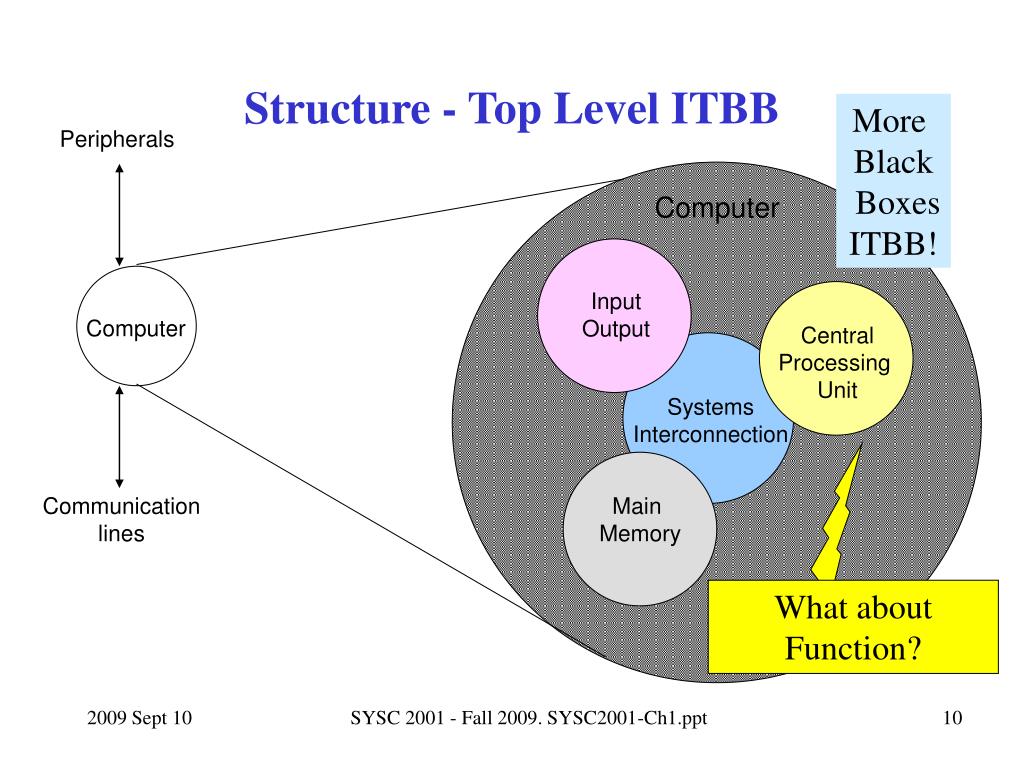 Structure - Top Level ITBB

More Black Boxes ITBB!

Peripherals

Computer

Communication lines

Computer

Input Output

Central Processing Unit

Systems Interconnection

Main Memory

What about Function?

2009 Sept 10

SYSC 2001 - Fall 2009. SYSC2001-Ch1.ppt

10